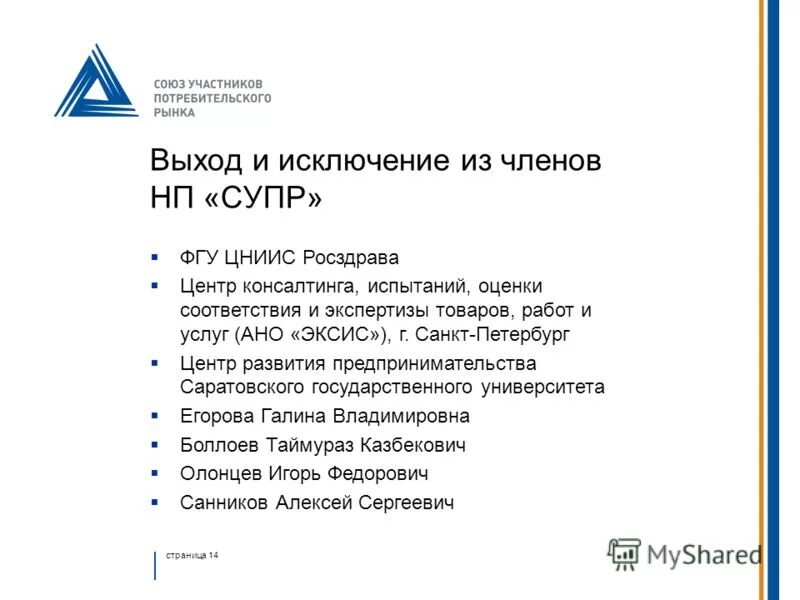 СОЮЗ УЧАСТНИКОВ
ПОТРЕБИТЕЛЬСКОГО
РЫНКА

Выход и исключение из членов НП «СУПР»

▪ ФГУ ЦНИИС Росздрава
▪ Центр консалтинга, испытаний, оценки соответствия и экспертизы товаров, работ и услуг (АНО «ЭКСИС»), г. Санкт-Петербург
▪ Центр развития предпринимательства Саратовского государственного университета
▪ Егорова Галина Владимировна
▪ Боллоев Таймураз Казбекович
▪ Олонцев Игорь Федорович
▪ Санников Алексей Сергеевич

страница 14

MyShared